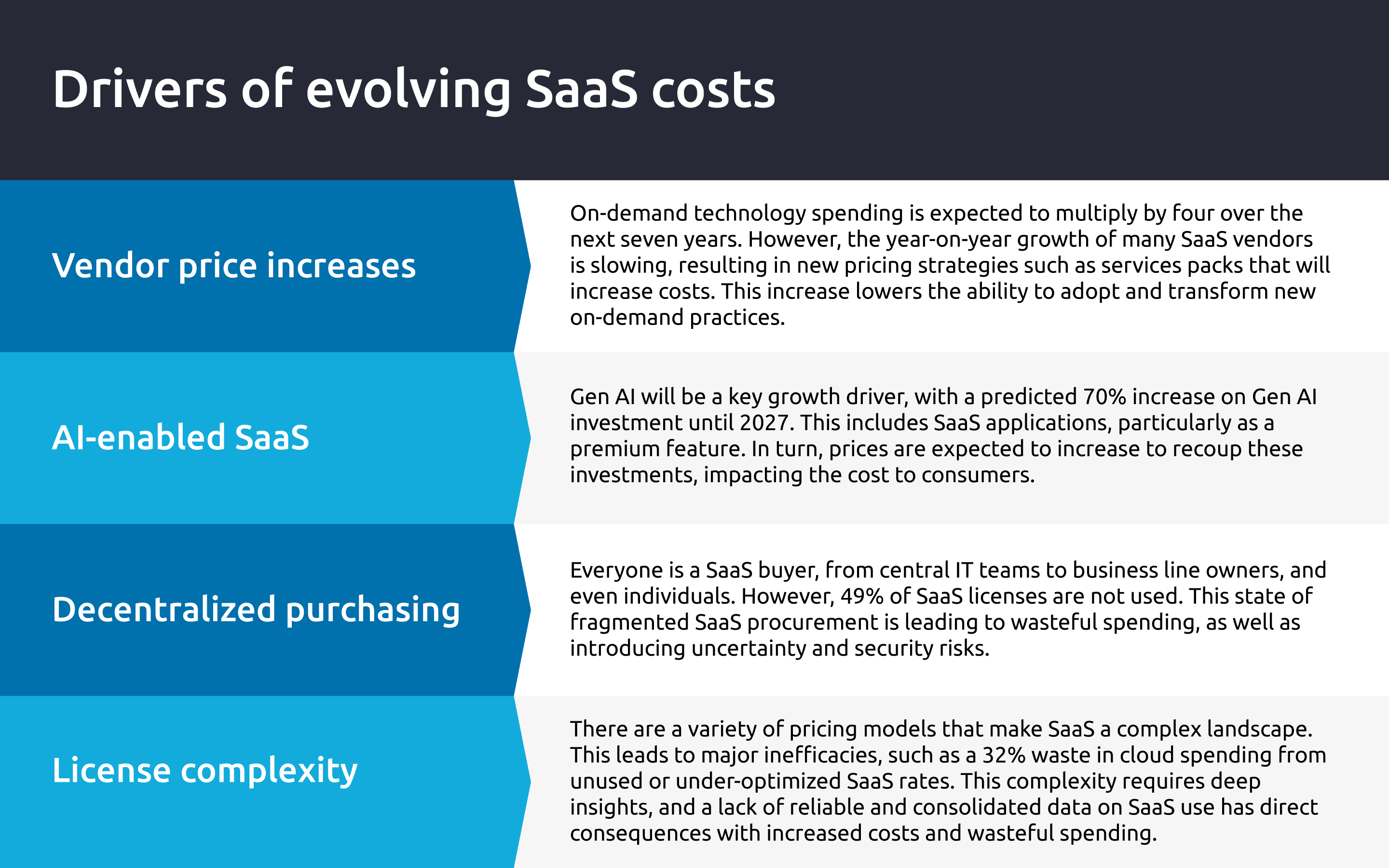 Drivers of evolving SaaS costs

Vendor price increases

On-demand technology spending is expected to multiply by four over the next seven years. However, the year-on-year growth of many SaaS vendors is slowing, resulting in new pricing strategies such as services packs that will increase costs. This increase lowers the ability to adopt and transform new on-demand practices.

AI-enabled SaaS

Gen AI will be a key growth driver, with a predicted 70% increase on Gen AI investment until 2027. This includes SaaS applications, particularly as a premium feature. In turn, prices are expected to increase to recoup these investments, impacting the cost to consumers.

Decentralized purchasing

Everyone is a SaaS buyer, from central IT teams to business line owners, and even individuals. However, 49% of SaaS licenses are not used. This state of fragmented SaaS procurement is leading to wasteful spending, as well as introducing uncertainty and security risks.

License complexity

There are a variety of pricing models that make SaaS a complex landscape. This leads to major inefficacies, such as a 32% waste in cloud spending from unused or under-optimized SaaS rates. This complexity requires deep insights, and a lack of reliable and consolidated data on SaaS use has direct consequences with increased costs and wasteful spending.